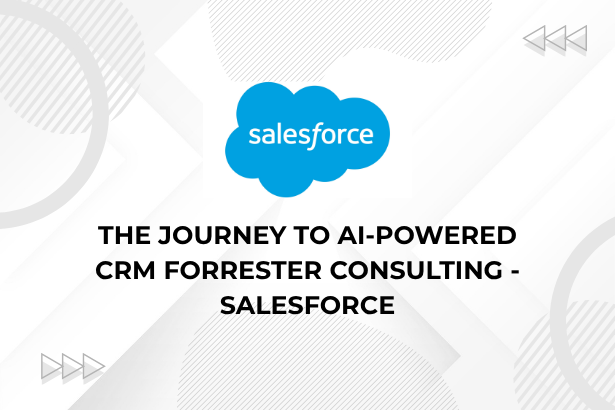 salesforce

THE JOURNEY TO AI-POWERED CRM FORRESTER CONSULTING - SALESFORCE